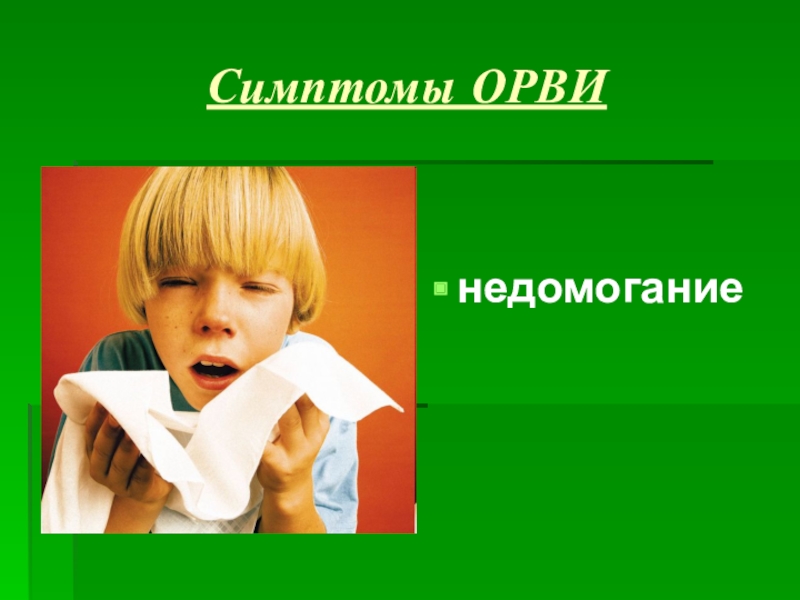 Симптомы ОРВИ

недомогание